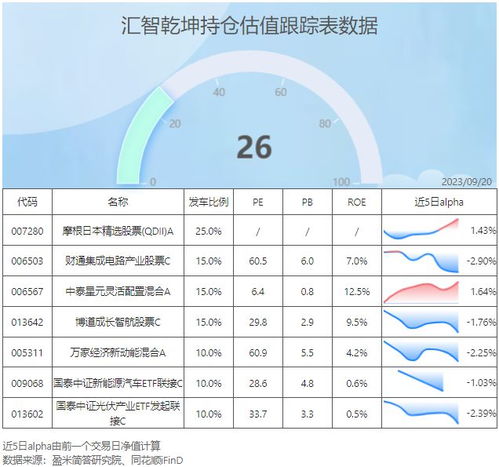 汇智乾坤持仓估值跟踪表数据

0 20 40 60 80 100

26

2023/09/20

| 代码 | 名称 | 发车比例 | PE | PB | ROE | 近5日alpha |
|---|---|---|---|---|---|---|
| 007280 | 摩根日本精选股票(QDII)A | 25.0% | / | / | / | 1.43% |
| 006503 | 财通集成电路产业股票C | 15.0% | 60.5 | 6.0 | 7.0% | -2.90% |
| 006567 | 中泰星元灵活配置混合A | 15.0% | 6.4 | 0.8 | 12.5% | 1.64% |
| 013642 | 博道成长智航股票C | 15.0% | 29.8 | 2.9 | 9.5% | -1.76% |
| 005311 | 万家经济新动能混合A | 10.0% | 60.9 | 5.5 | 4.2% | -2.25% |
| 009068 | 国泰中证新能源汽车ETF联接C | 10.0% | 28.6 | 4.8 | 0.6% | -1.03% |
| 013602 | 国泰中证光伏产业ETF发起联接C | 10.0% | 33.7 | 3.3 | 0.5% | -2.39% |

近5日alpha由前一个交易日净值计算
数据来源：盈米简答研究院、同花顺FinD